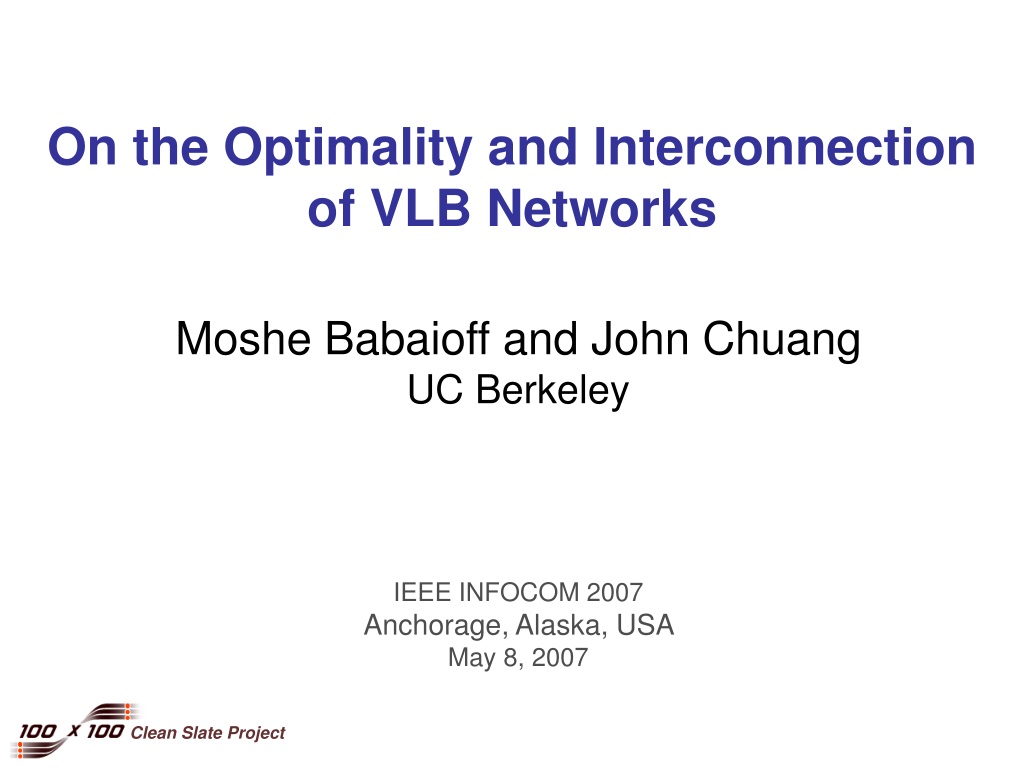 On the Optimality and Interconnection of VLB Networks

Moshe Babaioff and John Chuang
UC Berkeley

IEEE INFOCOM 2007
Anchorage, Alaska, USA
May 8, 2007

100 X 100 Clean Slate Project